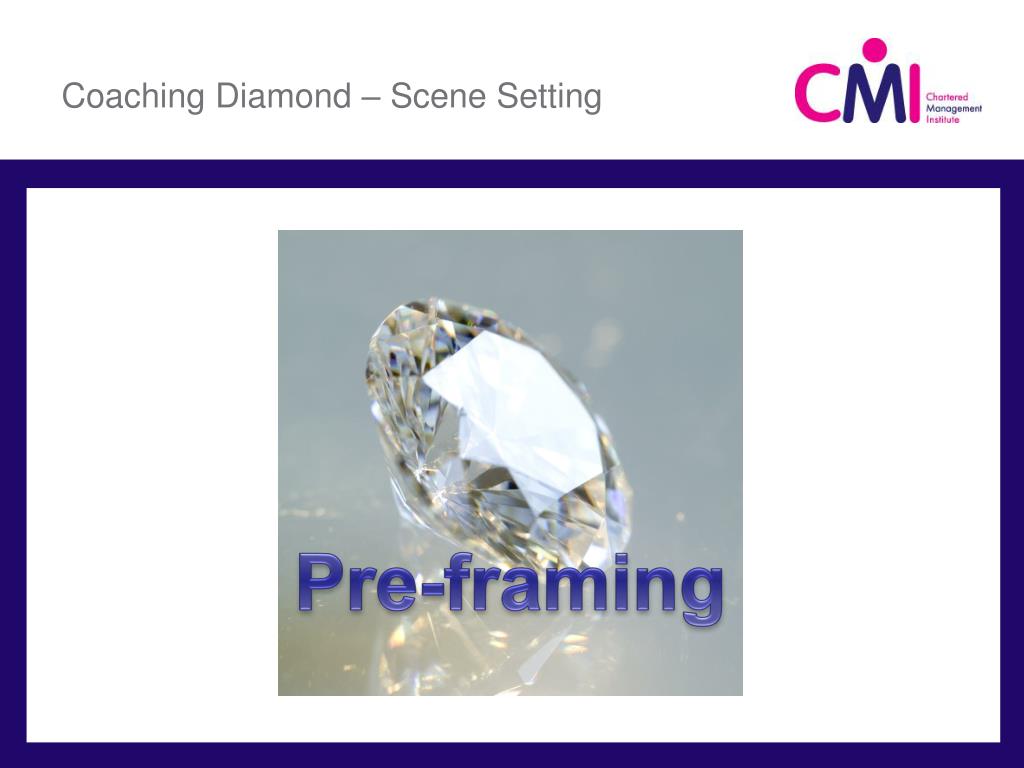 Coaching Diamond – Scene Setting

CMI Chartered Management Institute

Pre-framing